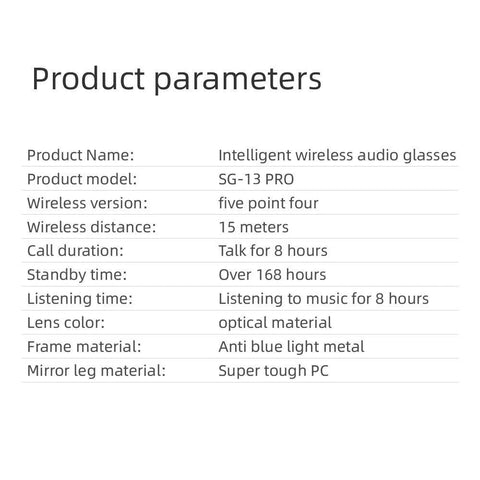 Product parameters

| | |
|---|---|
| Product Name: | Intelligent wireless audio glasses |
| Product model: | SG-13 PRO |
| Wireless version: | five point four |
| Wireless distance: | 15 meters |
| Call duration: | Talk for 8 hours |
| Standby time: | Over 168 hours |
| Listening time: | Listening to music for 8 hours |
| Lens color: | optical material |
| Frame material: | Anti blue light metal |
| Mirror leg material: | Super tough PC |